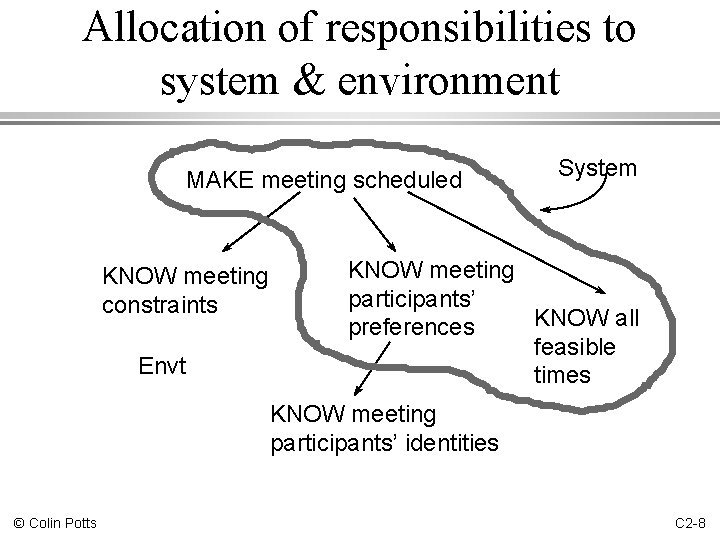 Allocation of responsibilities to system & environment

MAKE meeting scheduled

System

KNOW meeting constraints

KNOW meeting participants' preferences

KNOW all feasible times

Envt

KNOW meeting participants' identities

© Colin Potts

C2-8